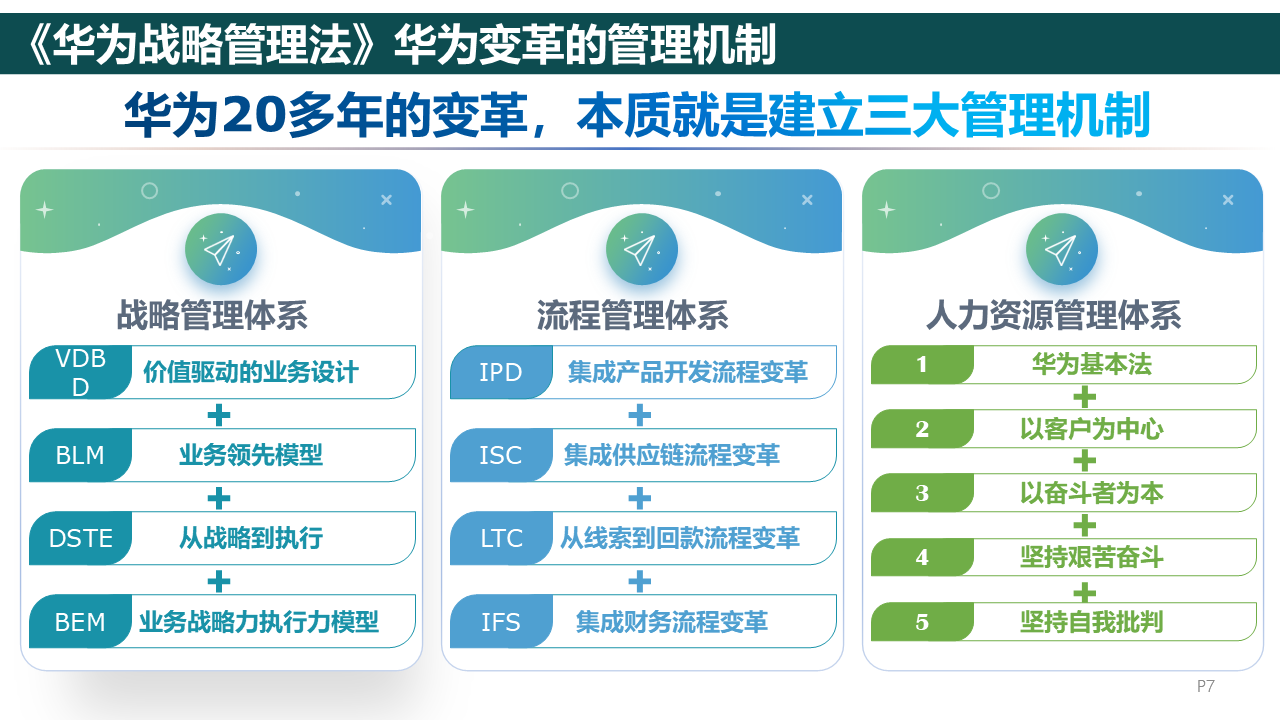 《华为战略管理法》华为变革的管理机制

华为20多年的变革，本质就是建立三大管理机制

战略管理体系

VDBD 价值驱动的业务设计
+
BLM 业务领先模型
+
DSTE 从战略到执行
+
BEM 业务战略力执行力模型

流程管理体系

IPD 集成产品开发流程变革
+
ISC 集成供应链流程变革
+
LTC 从线索到回款流程变革
+
IFS 集成财务流程变革

人力资源管理体系

1 华为基本法
+
2 以客户为中心
+
3 以奋斗者为本
+
4 坚持艰苦奋斗
+
5 坚持自我批判

P7